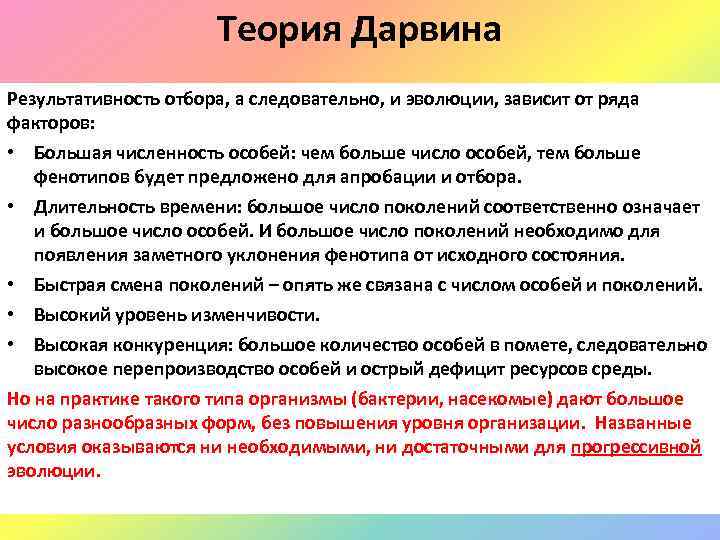 Теория Дарвина

Результативность отбора, а следовательно, и эволюции, зависит от ряда факторов:

• Большая численность особей: чем больше число особей, тем больше фенотипов будет предложено для апробации и отбора.

• Длительность времени: большое число поколений соответственно означает и большое число особей. И большое число поколений необходимо для появления заметного уклонения фенотипа от исходного состояния.

• Быстрая смена поколений – опять же связана с числом особей и поколений.

• Высокий уровень изменчивости.

• Высокая конкуренция: большое количество особей в помете, следовательно высокое перепроизводство особей и острый дефицит ресурсов среды.

Но на практике такого типа организмы (бактерии, насекомые) дают большое число разнообразных форм, без повышения уровня организации. Названные условия оказываются ни необходимыми, ни достаточными для прогрессивной эволюции.